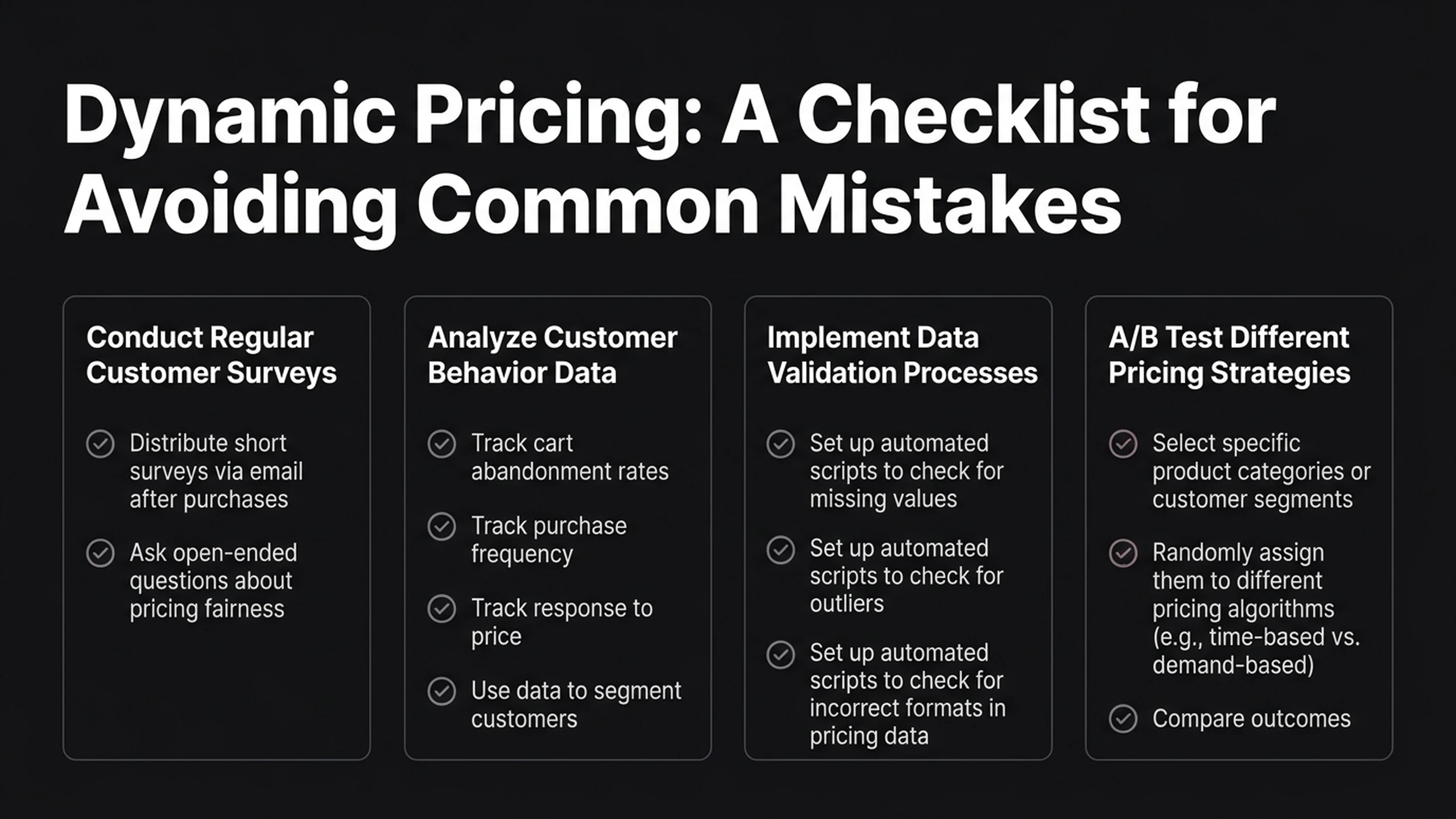 Dynamic Pricing: A Checklist for Avoiding Common Mistakes

Conduct Regular Customer Surveys

Distribute short surveys via email after purchases

Ask open-ended questions about pricing fairness

Analyze Customer Behavior Data

Track cart abandonment rates

Track purchase frequency

Track response to price

Use data to segment customers

Implement Data Validation Processes

Set up automated scripts to check for missing values

Set up automated scripts to check for outliers

Set up automated scripts to check for incorrect formats in pricing data

A/B Test Different Pricing Strategies

Select specific product categories or customer segments

Randomly assign them to different pricing algorithms (e.g., time-based vs. demand-based)

Compare outcomes